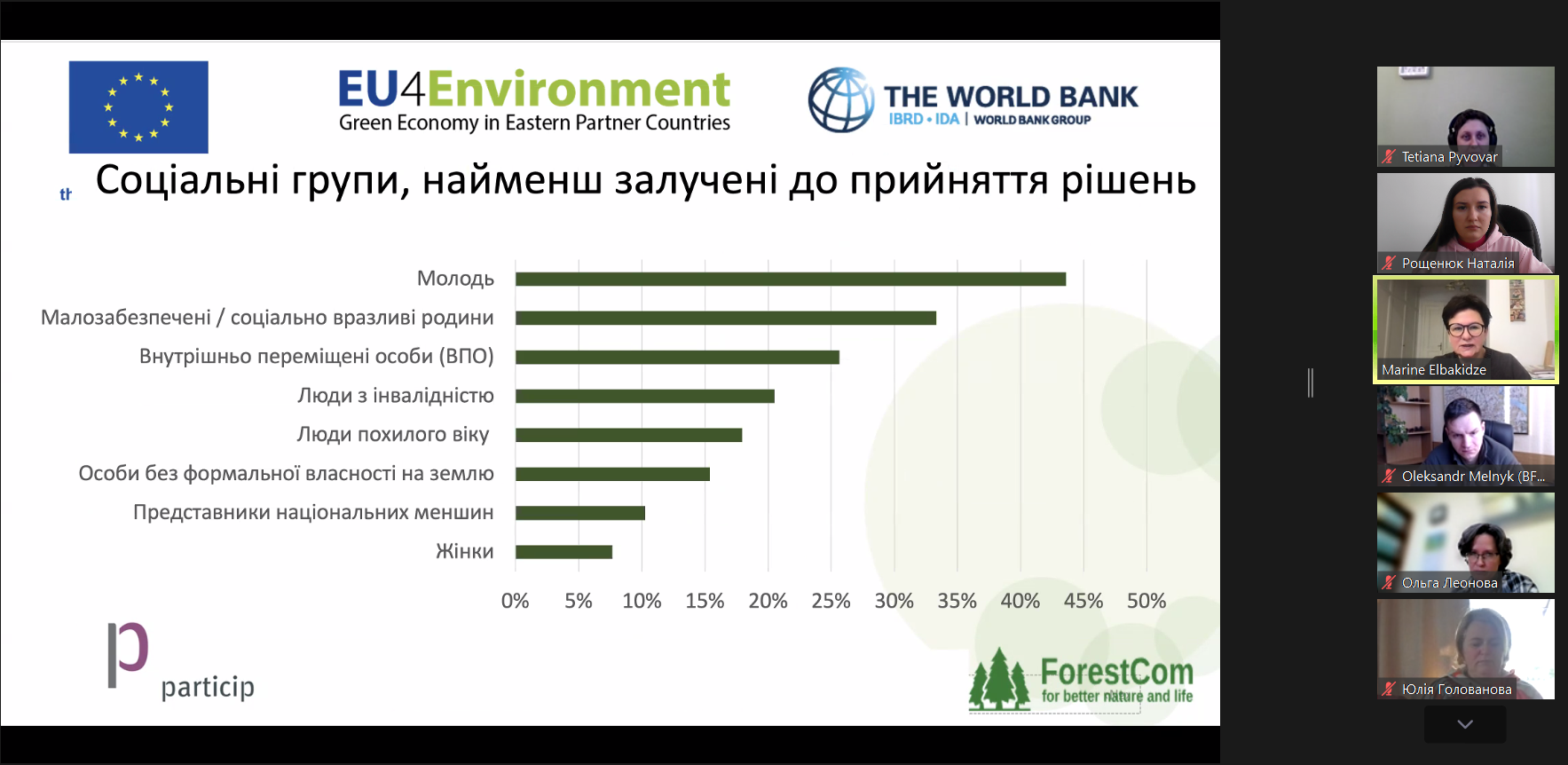 EU4Environment
Green Economy in Eastern Partner Countries

THE WORLD BANK
IBRD • IDA | WORLD BANK GROUP

th Соціальні групи, найменш залучені до прийняття рішень

Молодь
Малозабезпечені / соціально вразливі родини
Внутрішньо переміщені особи (ВПО)
Люди з інвалідністю
Люди похилого віку
Особи без формальної власності на землю
Представники національних меншин
Жінки

0% 5% 10% 15% 20% 25% 30% 35% 40% 45% 50%

particip

ForestCom
for better nature and life

Tetiana Pyvovar
Рощенюк Наталія
Marine Elbakidze
Oleksandr Melnyk (BF...
Ольга Леонова
Юлія Голованова